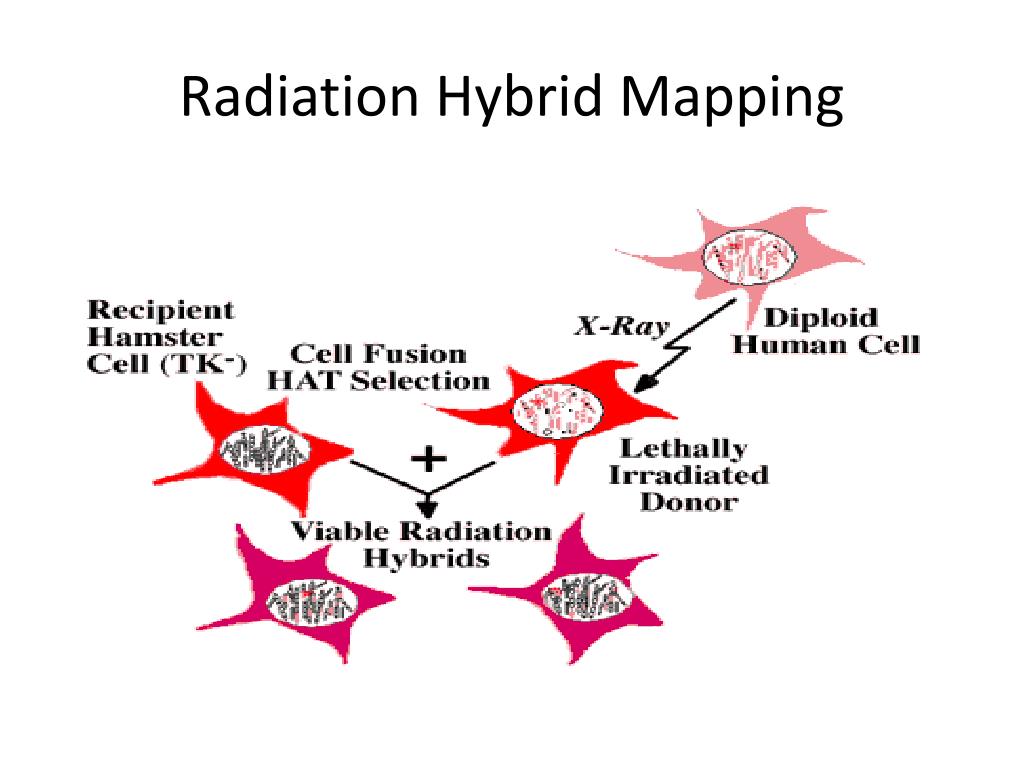 Radiation Hybrid Mapping

Recipient Hamster Cell (TK$^-$)

Cell Fusion HAT Selection

X-Ray

Diploid Human Cell

+

Lethally Irradiated Donor

Viable Radiation Hybrids